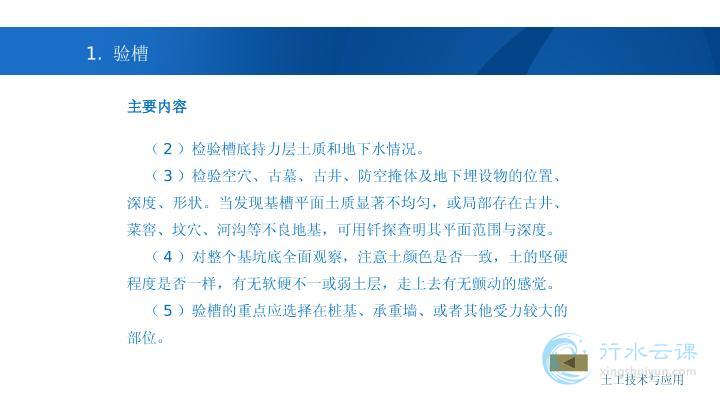 1. 验槽

主要内容

（2）检验槽底持力层土质和地下水情况。

（3）检验空穴、古墓、古井、防空掩体及地下埋设物的位置、深度、形状。当发现基槽平面土质显著不均匀，或局部存在古井、菜窖、坟穴、河沟等不良地基，可用钎探查明其平面范围与深度。

（4）对整个基坑底全面观察，注意土颜色是否一致，土的坚硬程度是否一样，有无软硬不一或弱土层，走上去有无颤动的感觉。

（5）验槽的重点应选择在桩基、承重墙、或者其他受力较大的部位。

行水云课
xingshuiyun.com

土工技术与应用